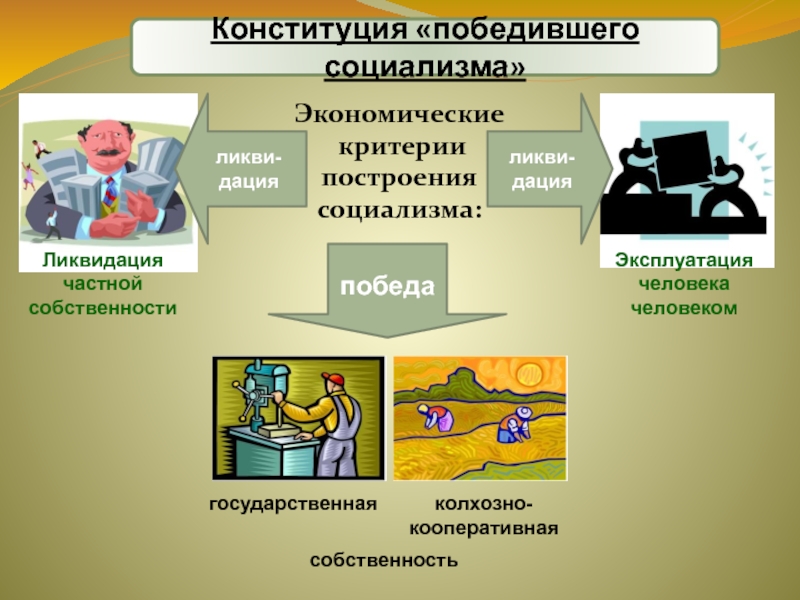 Конституция «победившего социализма»

Экономические критерии построения социализма:

ликви-дация

ликви-дация

Ликвидация частной собственности

Эксплуатация человека человеком

победа

государственная

колхозно-кооперативная

собственность